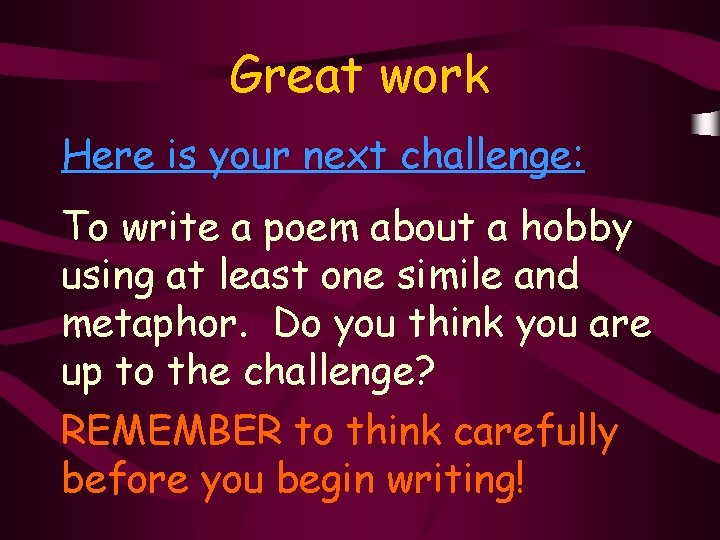 Great work

Here is your next challenge:

To write a poem about a hobby using at least one simile and metaphor.  Do you think you are up to the challenge?

REMEMBER to think carefully before you begin writing!